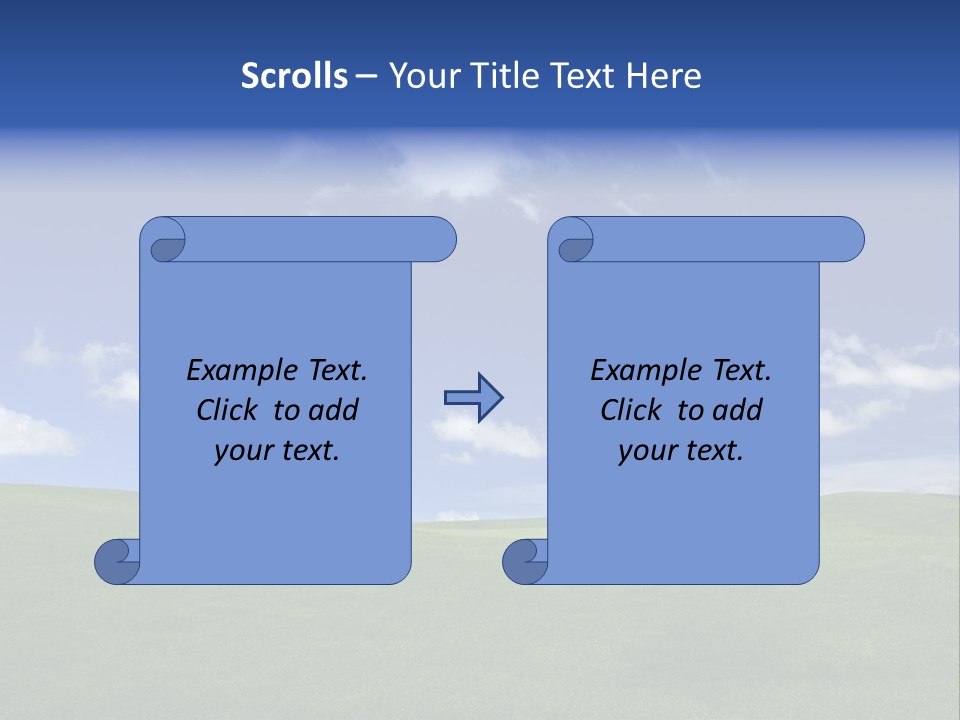 Scrolls – Your Title Text Here

Example Text. Click to add your text.

Example Text. Click to add your text.